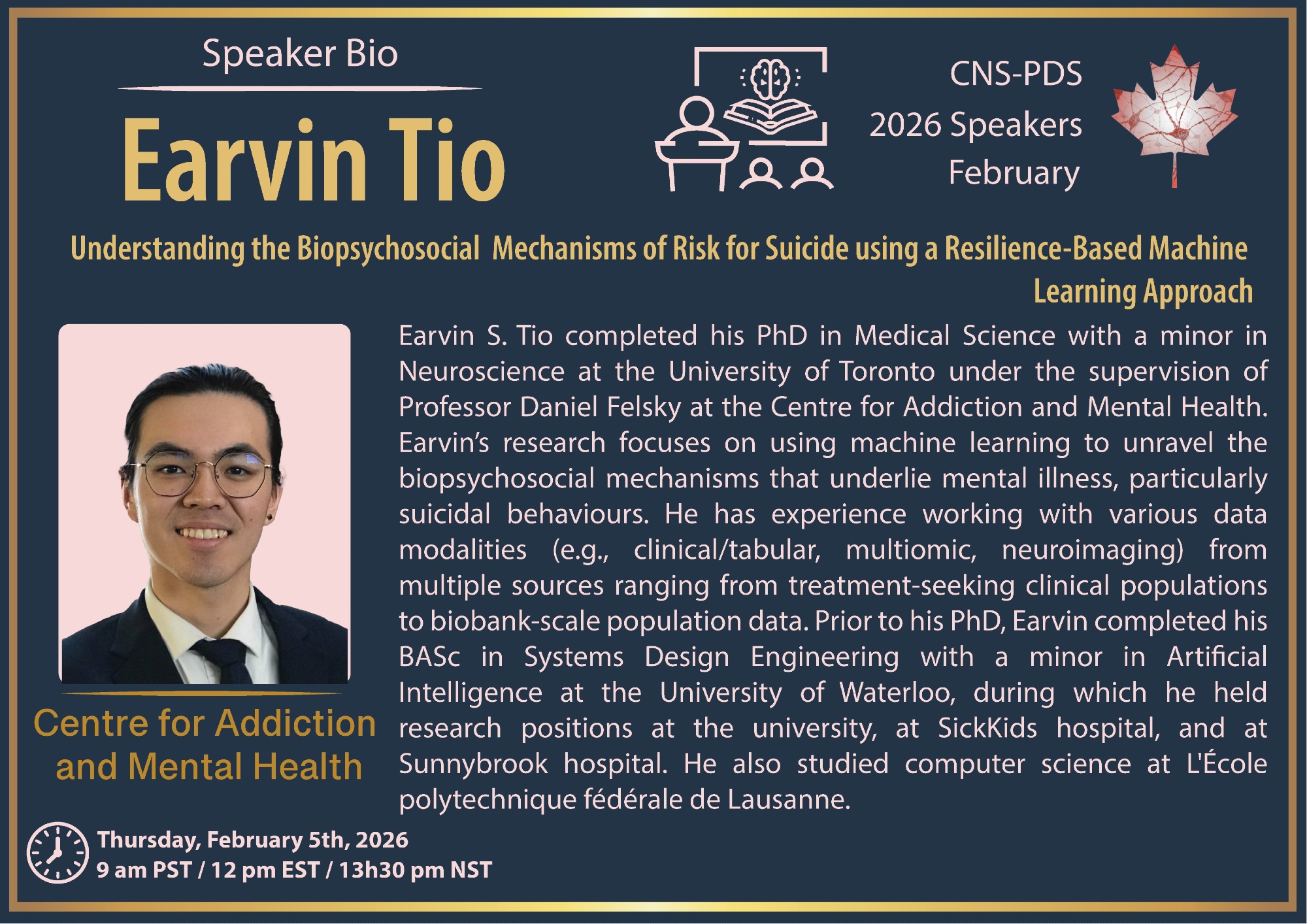 Speaker Bio

Earvin Tio

CNS-PDS
2026 Speakers
February

Understanding the Biopsychosocial Mechanisms of Risk for Suicide using a Resilience-Based Machine Learning Approach

Earvin S. Tio completed his PhD in Medical Science with a minor in Neuroscience at the University of Toronto under the supervision of Professor Daniel Felsky at the Centre for Addiction and Mental Health. Earvin's research focuses on using machine learning to unravel the biopsychosocial mechanisms that underlie mental illness, particularly suicidal behaviours. He has experience working with various data modalities (e.g., clinical/tabular, multiomic, neuroimaging) from multiple sources ranging from treatment-seeking clinical populations to biobank-scale population data. Prior to his PhD, Earvin completed his BASc in Systems Design Engineering with a minor in Artificial Intelligence at the University of Waterloo, during which he held research positions at the university, at SickKids hospital, and at Sunnybrook hospital. He also studied computer science at L'École polytechnique fédérale de Lausanne.

Centre for Addiction and Mental Health

Thursday, February 5th, 2026
9 am PST / 12 pm EST / 13h30 pm NST